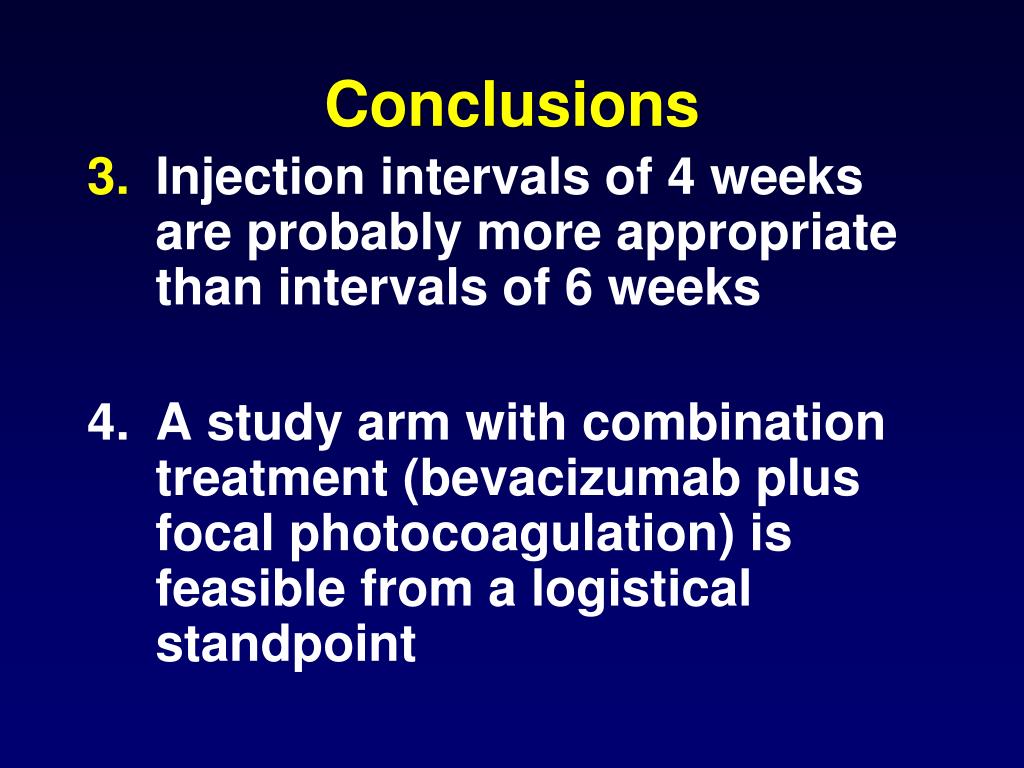 Conclusions

3. Injection intervals of 4 weeks are probably more appropriate than intervals of 6 weeks

4. A study arm with combination treatment (bevacizumab plus focal photocoagulation) is feasible from a logistical standpoint